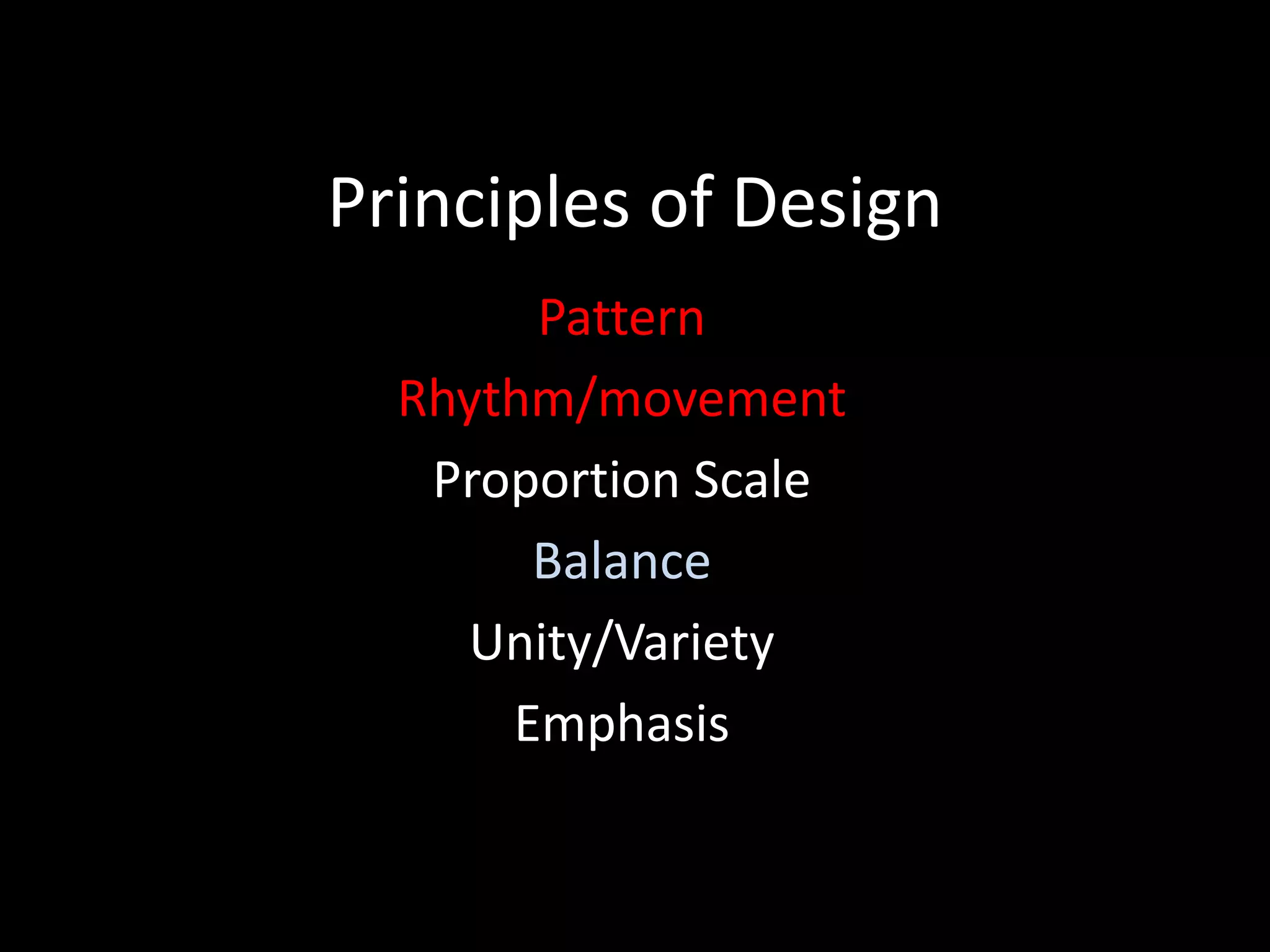 Principles of Design

Pattern

Rhythm/movement

Proportion Scale

Balance

Unity/Variety

Emphasis